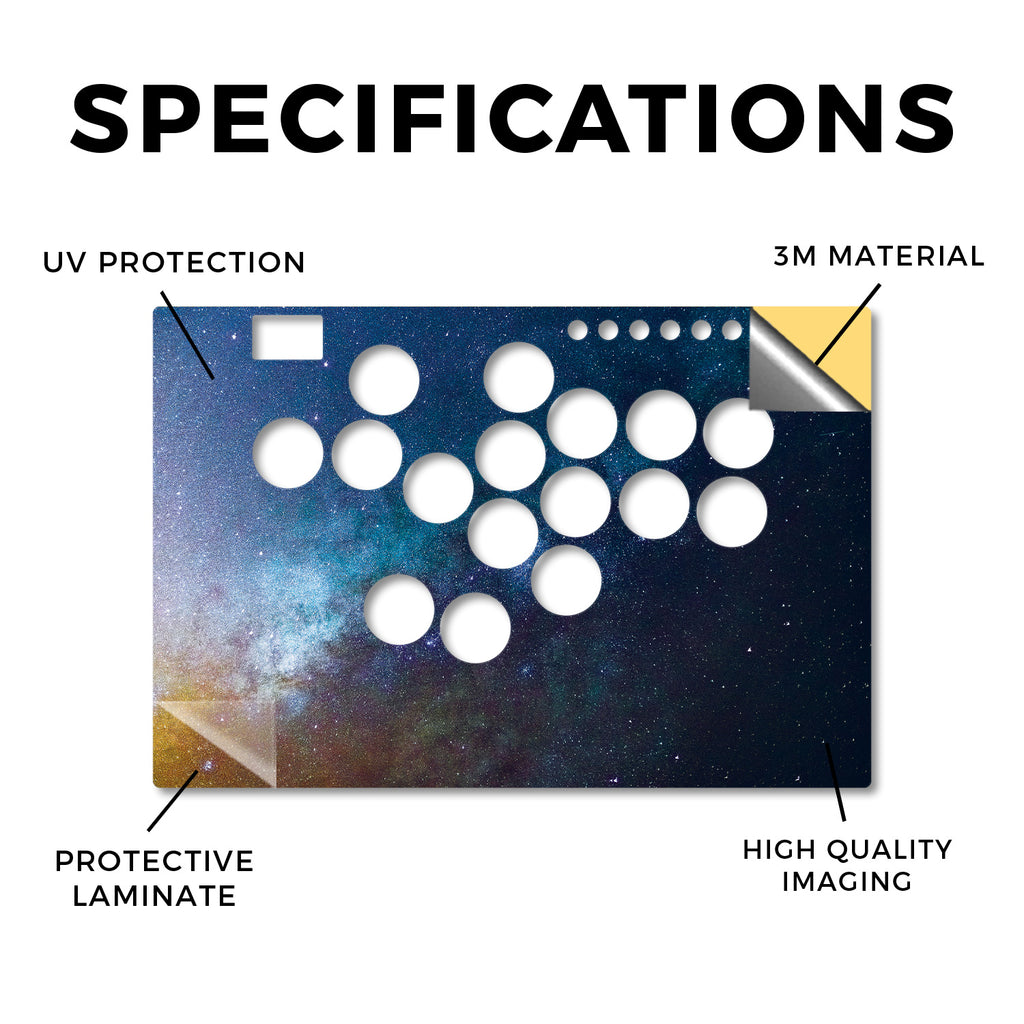 SPECIFICATIONS

UV PROTECTION

3M MATERIAL

PROTECTIVE LAMINATE

HIGH QUALITY IMAGING